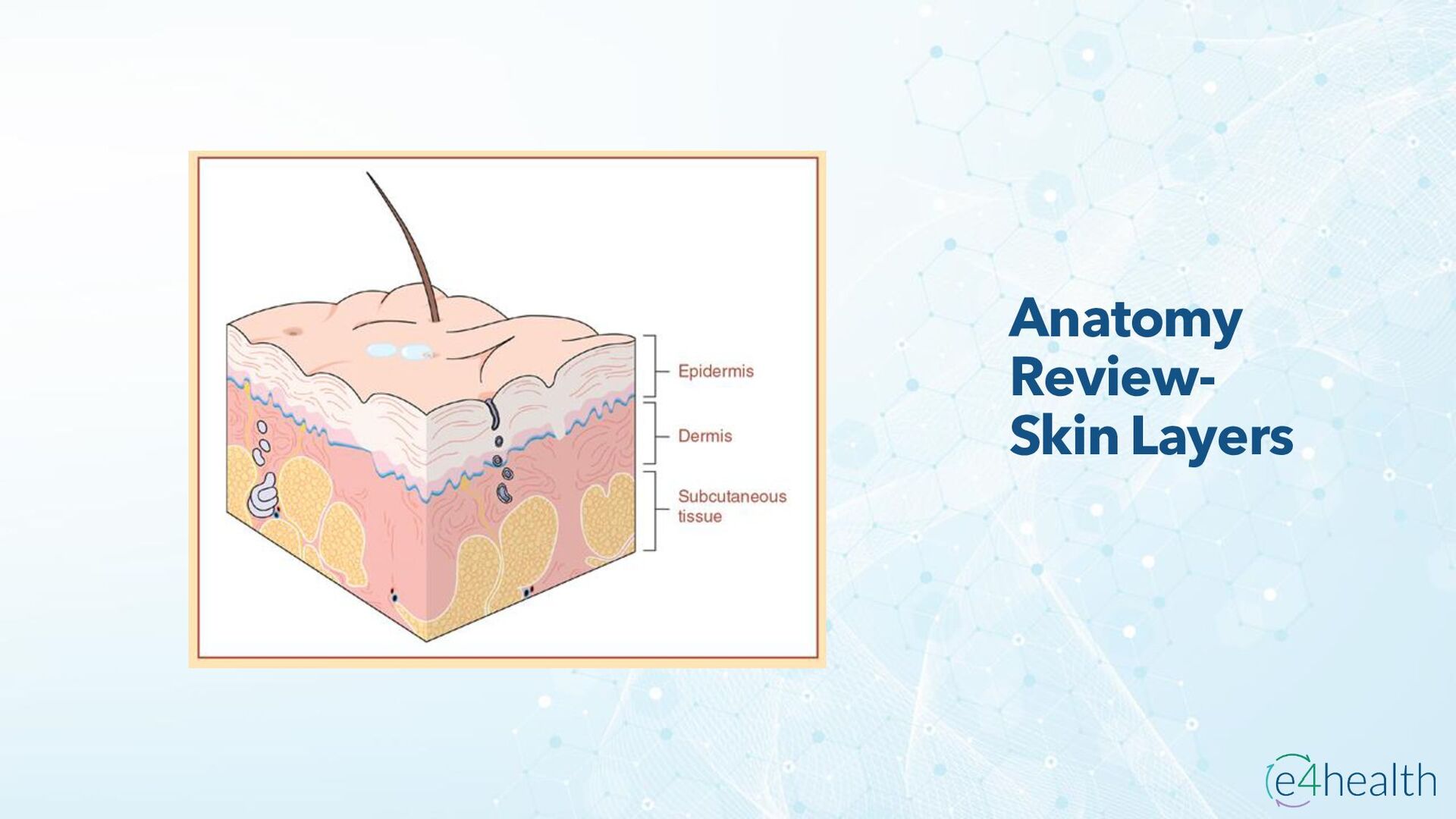 Epidermis

Dermis

Subcutaneous tissue

Anatomy Review- Skin Layers

e4health